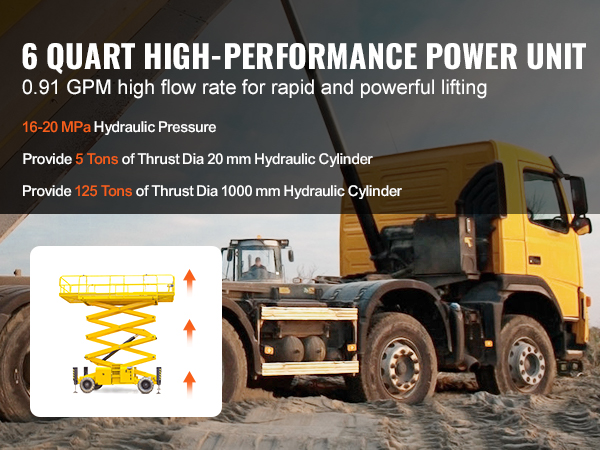 6 QUART HIGH-PERFORMANCE POWER UNIT

0.91 GPM high flow rate for rapid and powerful lifting

16-20 MPa Hydraulic Pressure

Provide 5 Tons of Thrust Dia 20 mm Hydraulic Cylinder

Provide 125 Tons of Thrust Dia 1000 mm Hydraulic Cylinder